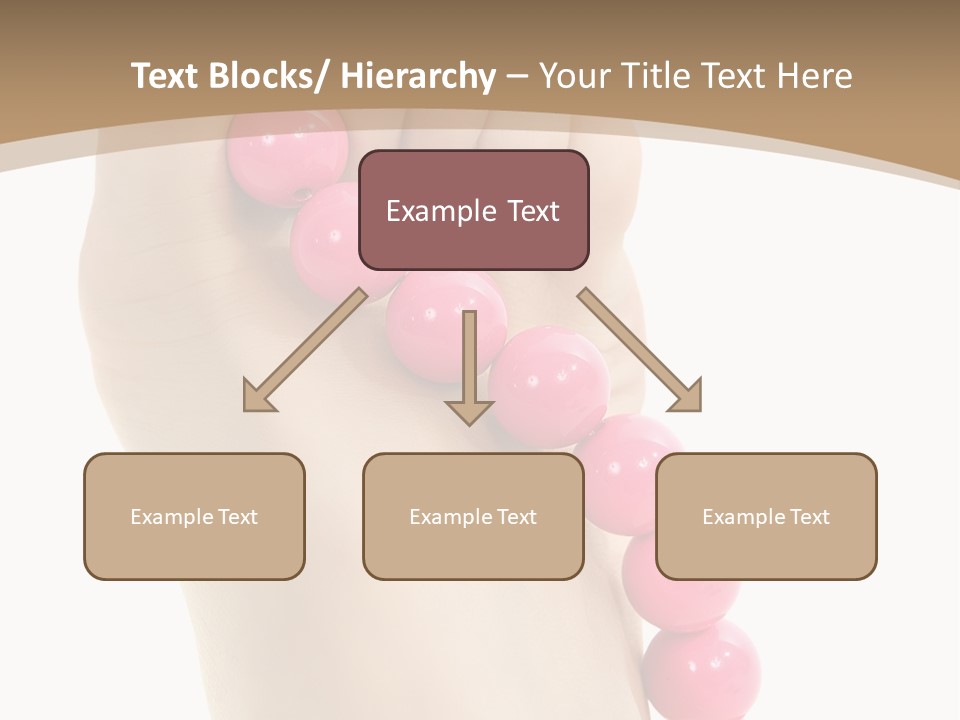 Text Blocks/ Hierarchy – Your Title Text Here

Example Text

Example Text

Example Text

Example Text